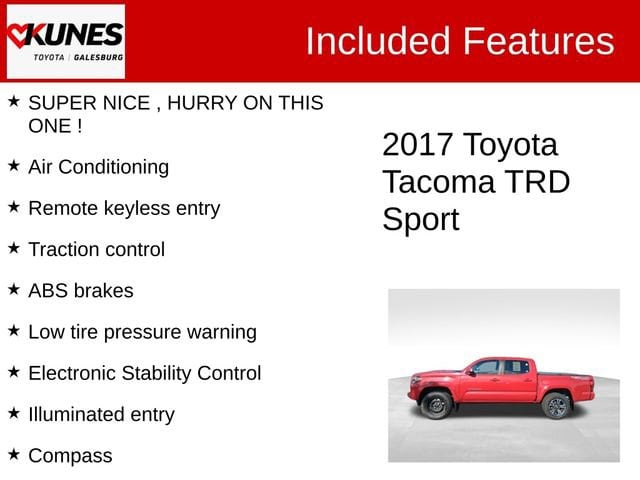 KUNES
TOYOTA | GALESBURG

Included Features

★ SUPER NICE , HURRY ON THIS ONE !

★ Air Conditioning

★ Remote keyless entry

★ Traction control

★ ABS brakes

★ Low tire pressure warning

★ Electronic Stability Control

★ Illuminated entry

★ Compass

2017 Toyota Tacoma TRD Sport